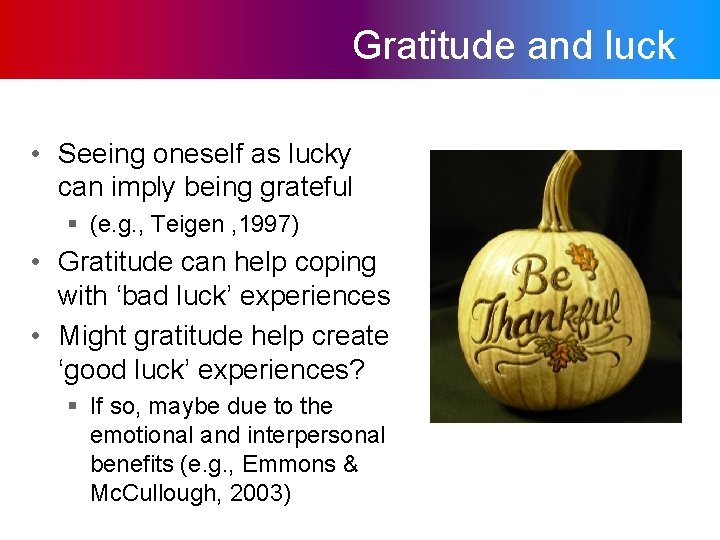 Gratitude and luck

• Seeing oneself as lucky can imply being grateful
  ▪ (e.g., Teigen ,1997)
• Gratitude can help coping with ‘bad luck’ experiences
• Might gratitude help create ‘good luck’ experiences?
  ▪ If so, maybe due to the emotional and interpersonal benefits (e.g., Emmons & McCullough, 2003)

Be Thankful